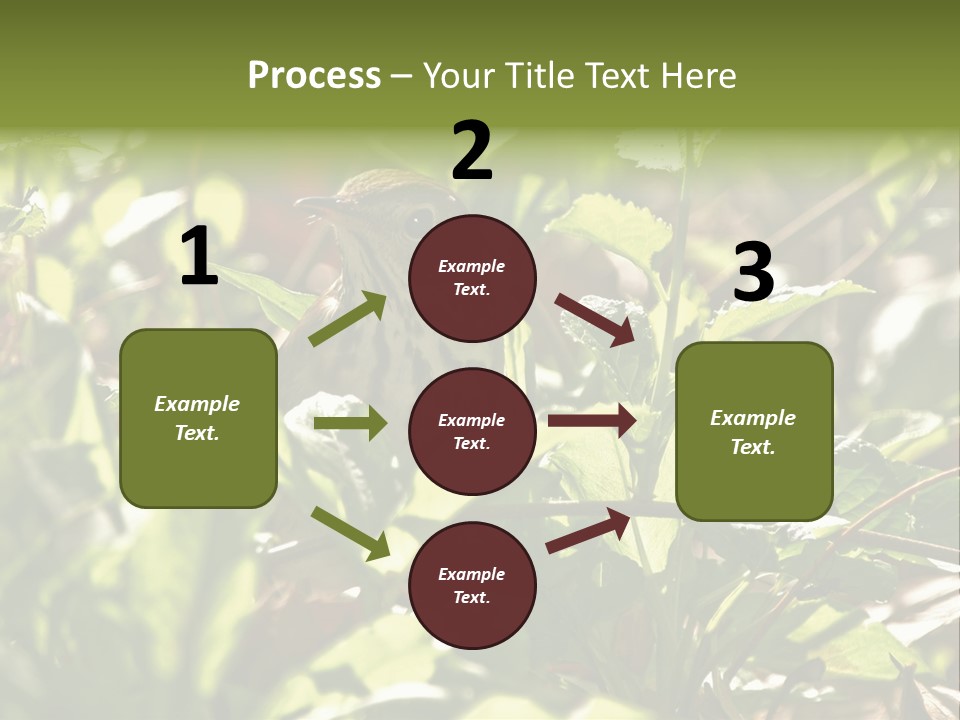 Process – Your Title Text Here

1

Example Text.

2

Example Text.

Example Text.

Example Text.

3

Example Text.